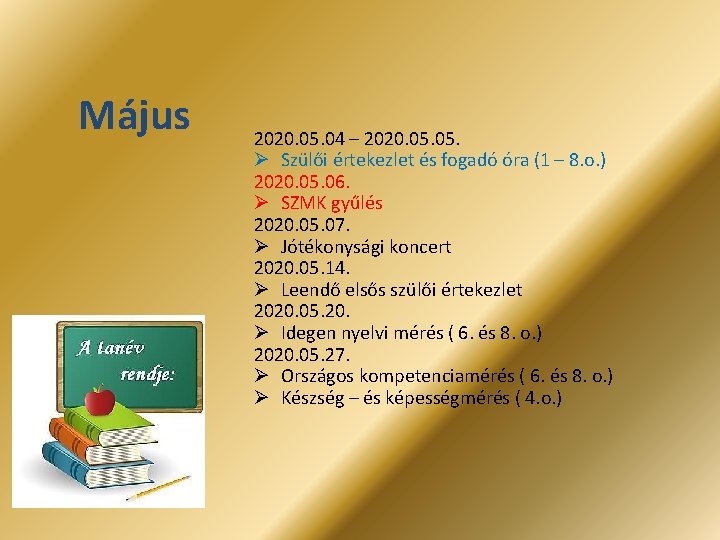 Május

2020.05.04 – 2020.05.05.
➢ Szülői értekezlet és fogadó óra (1 – 8.o.)
2020.05.06.
➢ SZMK gyűlés
2020.05.07.
➢ Jótékonysági koncert
2020.05.14.
➢ Leendő elsős szülői értekezlet
2020.05.20.
➢ Idegen nyelvi mérés ( 6. és 8. o.)
2020.05.27.
➢ Országos kompetenciamérés ( 6. és 8. o.)
➢ Készség – és képességmérés ( 4.o.)

A tanév rendje: